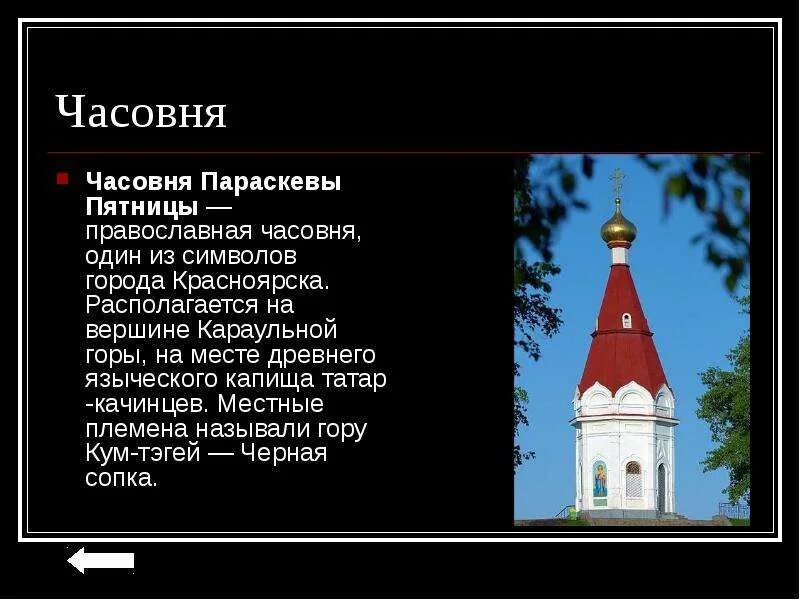 Часовня

Часовня Параскевы Пятницы — православная часовня, один из символов города Красноярска. Располагается на вершине Караульной горы, на месте древнего языческого капища татар -качинцев. Местные племена называли гору Кум-тэгей — Черная сопка.